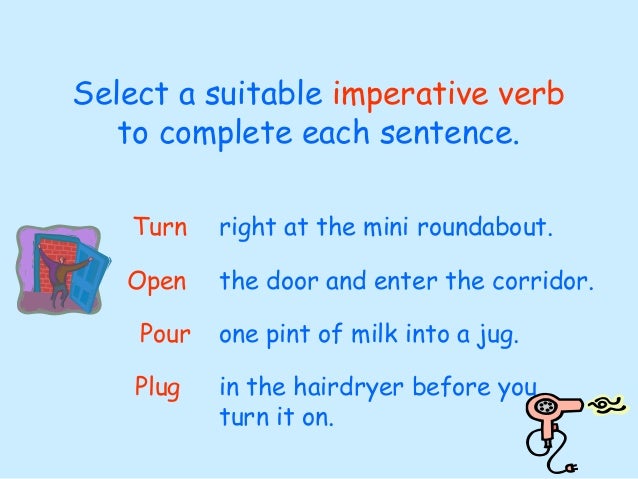 Select a suitable imperative verb to complete each sentence.

Turn right at the mini roundabout.

Open the door and enter the corridor.

Pour one pint of milk into a jug.

Plug in the hairdryer before you turn it on.